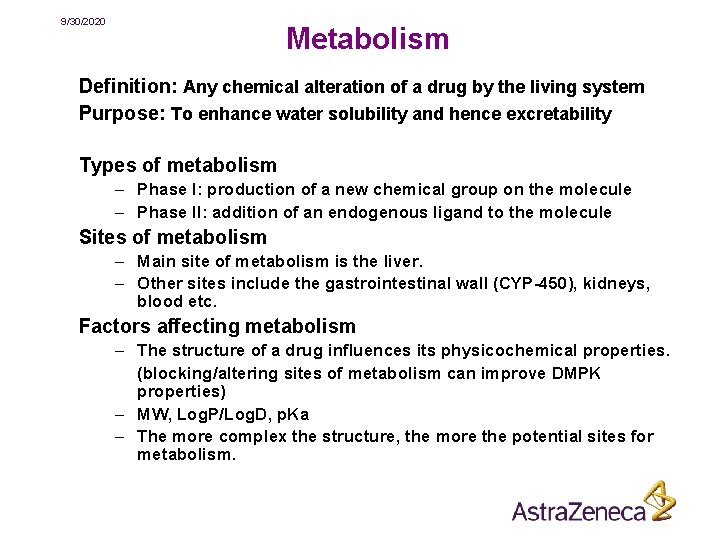 9/30/2020

Metabolism

Definition: Any chemical alteration of a drug by the living system
Purpose: To enhance water solubility and hence excretability

Types of metabolism
– Phase I: production of a new chemical group on the molecule
– Phase II: addition of an endogenous ligand to the molecule

Sites of metabolism
– Main site of metabolism is the liver.
– Other sites include the gastrointestinal wall (CYP-450), kidneys, blood etc.

Factors affecting metabolism
– The structure of a drug influences its physicochemical properties.
(blocking/altering sites of metabolism can improve DMPK properties)
– MW, LogP/LogD, pKa
– The more complex the structure, the more the potential sites for metabolism.

AstraZeneca